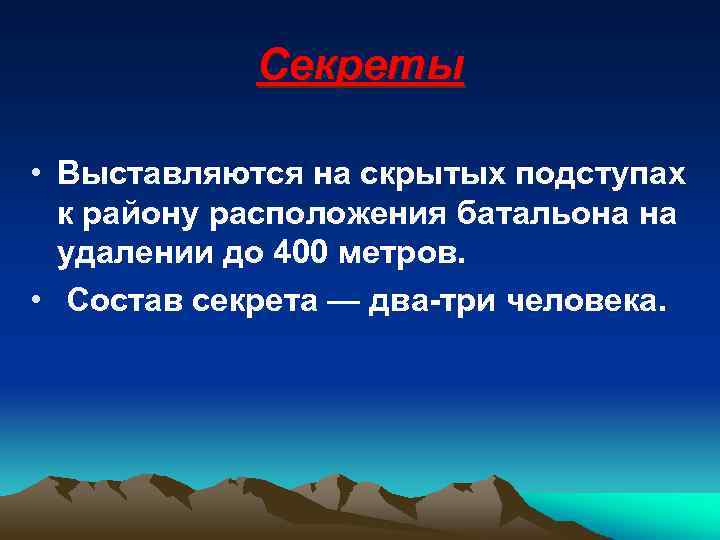 Секреты

• Выставляются на скрытых подступах к району расположения батальона на удалении до 400 метров.

• Состав секрета — два-три человека.